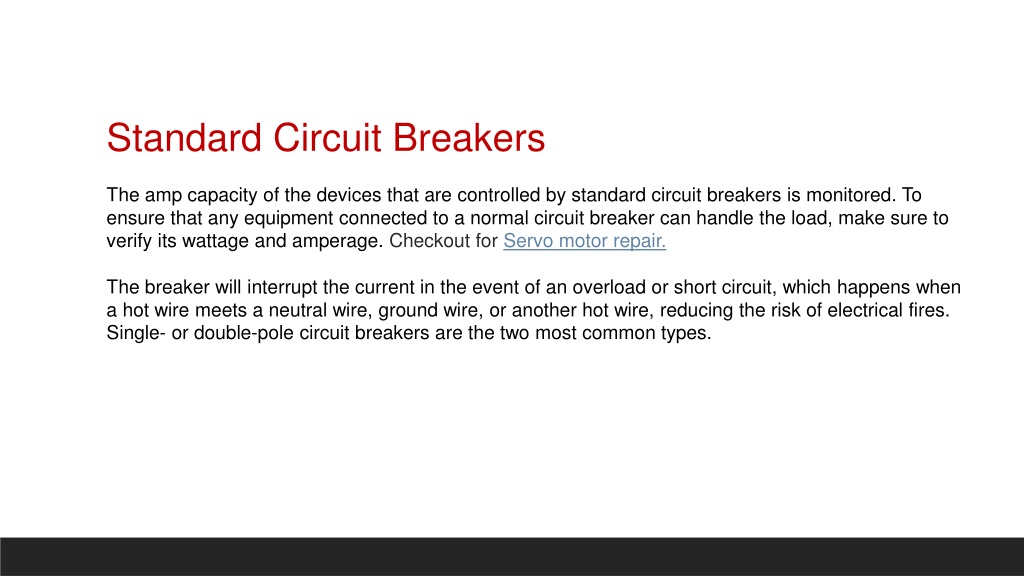 Standard Circuit Breakers

The amp capacity of the devices that are controlled by standard circuit breakers is monitored. To ensure that any equipment connected to a normal circuit breaker can handle the load, make sure to verify its wattage and amperage. Checkout for Servo motor repair.

The breaker will interrupt the current in the event of an overload or short circuit, which happens when a hot wire meets a neutral wire, ground wire, or another hot wire, reducing the risk of electrical fires. Single- or double-pole circuit breakers are the two most common types.